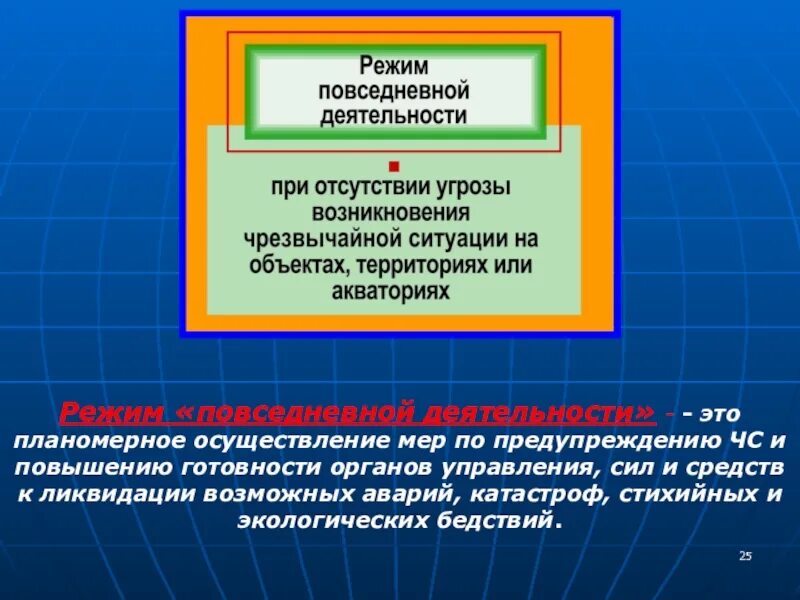 Режим повседневной деятельности

при отсутствии угрозы возникновения чрезвычайной ситуации на объектах, территориях или акваториях

Режим «повседневной деятельности» - - это планомерное осуществление мер по предупреждению ЧС и повышению готовности органов управления, сил и средств к ликвидации возможных аварий, катастроф, стихийных и экологических бедствий.

25